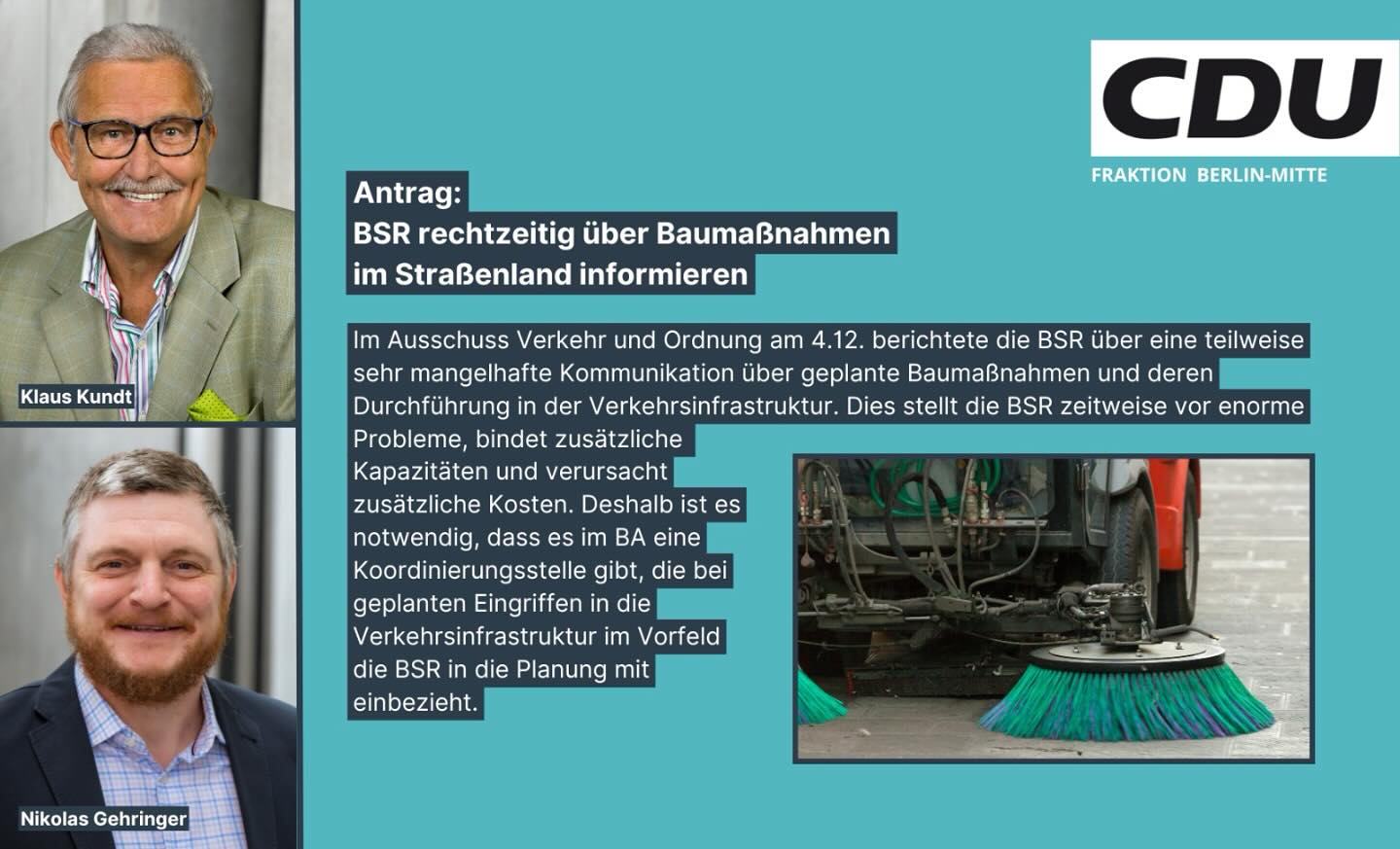 Klaus Kundt

Nikolas Gehringer

CDU
FRAKTION BERLIN-MITTE

Antrag:
BSR rechtzeitig über Baumaßnahmen im Straßenland informieren

Im Ausschuss Verkehr und Ordnung am 4.12. berichtete die BSR über eine teilweise sehr mangelhafte Kommunikation über geplante Baumaßnahmen und deren Durchführung in der Verkehrsinfrastruktur. Dies stellt die BSR zeitweise vor enorme Probleme, bindet zusätzliche Kapazitäten und verursacht zusätzliche Kosten. Deshalb ist es notwendig, dass es im BA eine Koordinierungsstelle gibt, die bei geplanten Eingriffen in die Verkehrsinfrastruktur im Vorfeld die BSR in die Planung mit einbezieht.